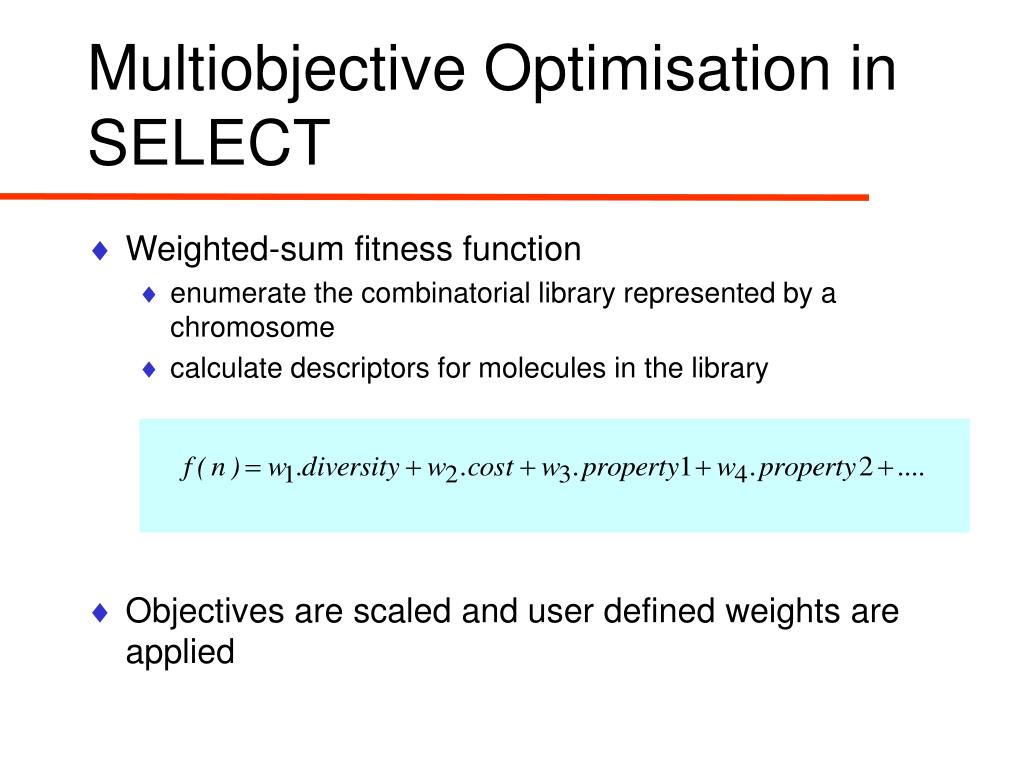 Multiobjective Optimisation in SELECT

♦ Weighted-sum fitness function

♦ enumerate the combinatorial library represented by a chromosome

♦ calculate descriptors for molecules in the library

$f(n) = w_1.diversity + w_2.cost + w_3.property1 + w_4.property2 + ....$

♦ Objectives are scaled and user defined weights are applied